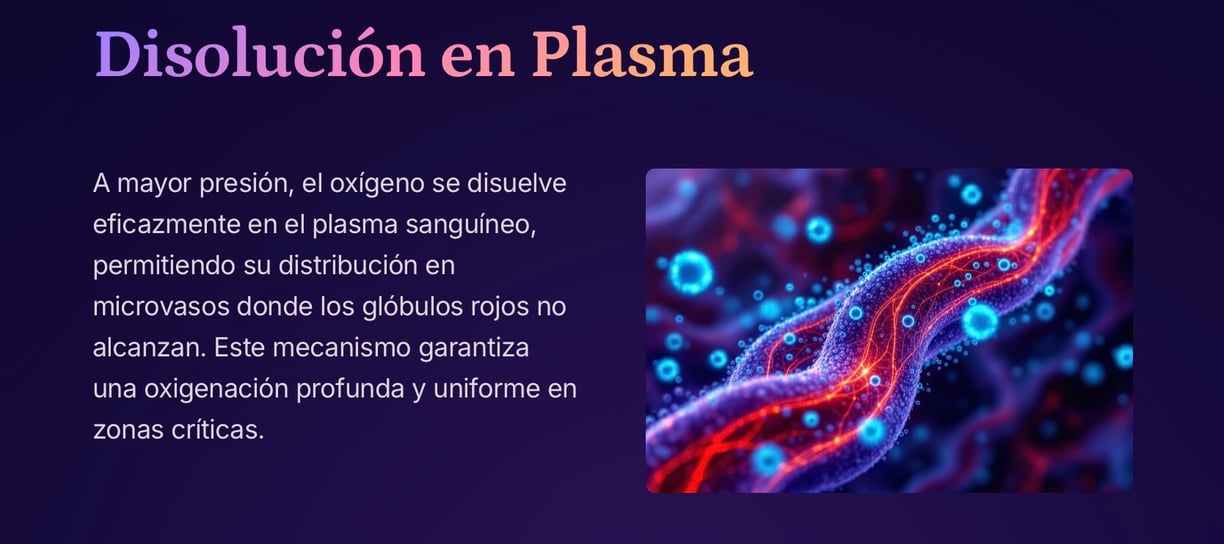 Disolución en Plasma

A mayor presión, el oxígeno se disuelve eficazmente en el plasma sanguíneo, permitiendo su distribución en microvasos donde los glóbulos rojos no alcanzan. Este mecanismo garantiza una oxigenación profunda y uniforme en zonas críticas.